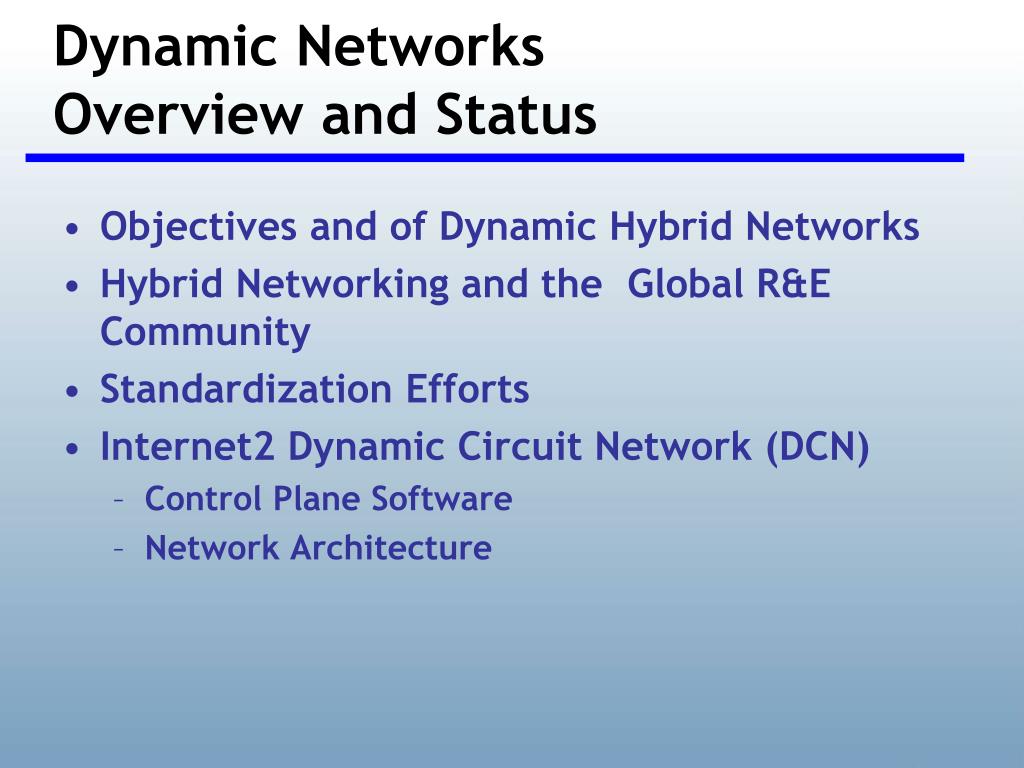 Dynamic Networks
Overview and Status

• Objectives and of Dynamic Hybrid Networks
• Hybrid Networking and the Global R&E Community
• Standardization Efforts
• Internet2 Dynamic Circuit Network (DCN)
– Control Plane Software
– Network Architecture